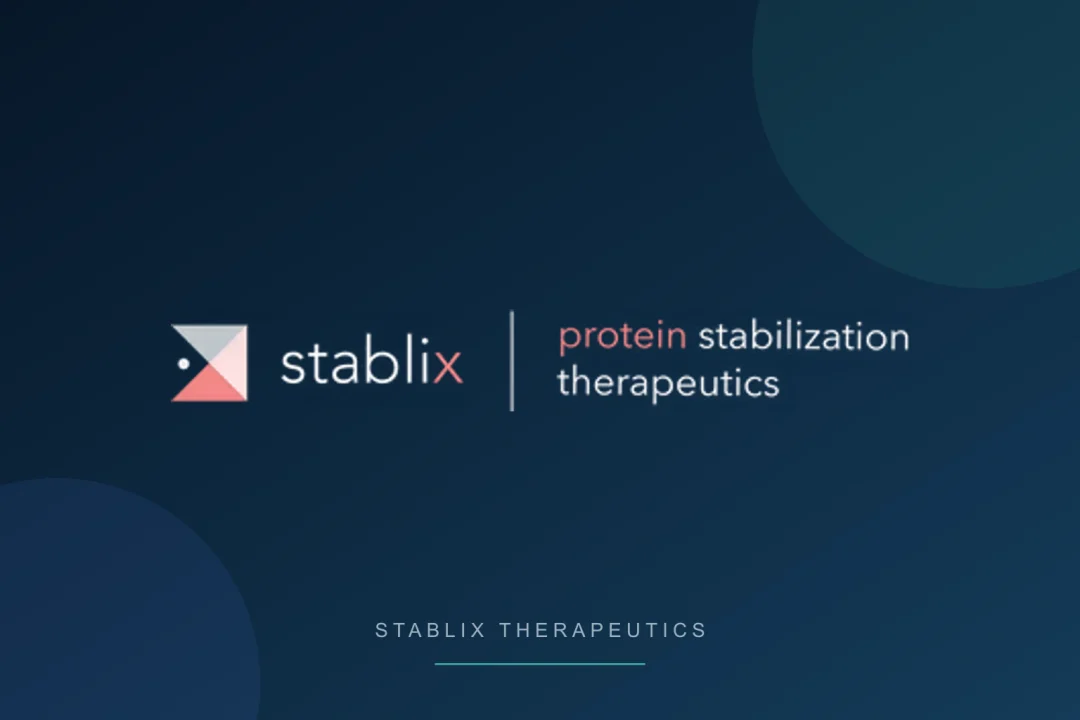 stablix

protein stabilization therapeutics

STABLIX THERAPEUTICS